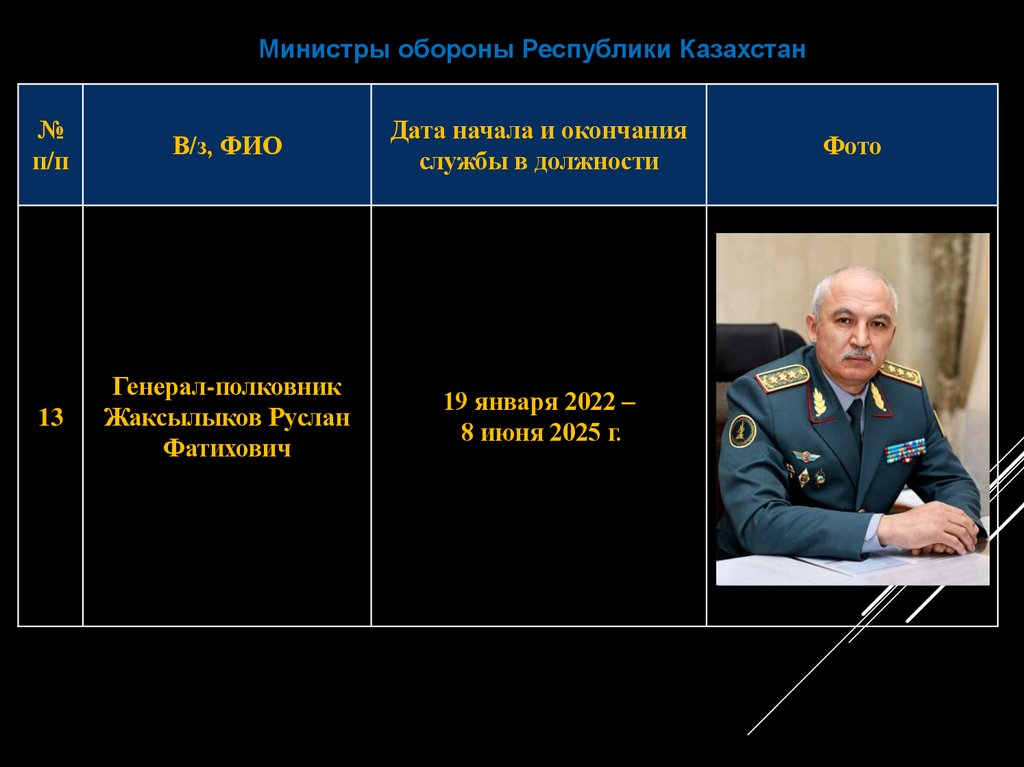 Министры обороны Республики Казахстан

| № п/п | В/з, ФИО | Дата начала и окончания службы в должности | Фото |
|---|---|---|---|
| 13 | Генерал-полковник Жаксылыков Руслан Фатихович | 19 января 2022 – 8 июня 2025 г. | |